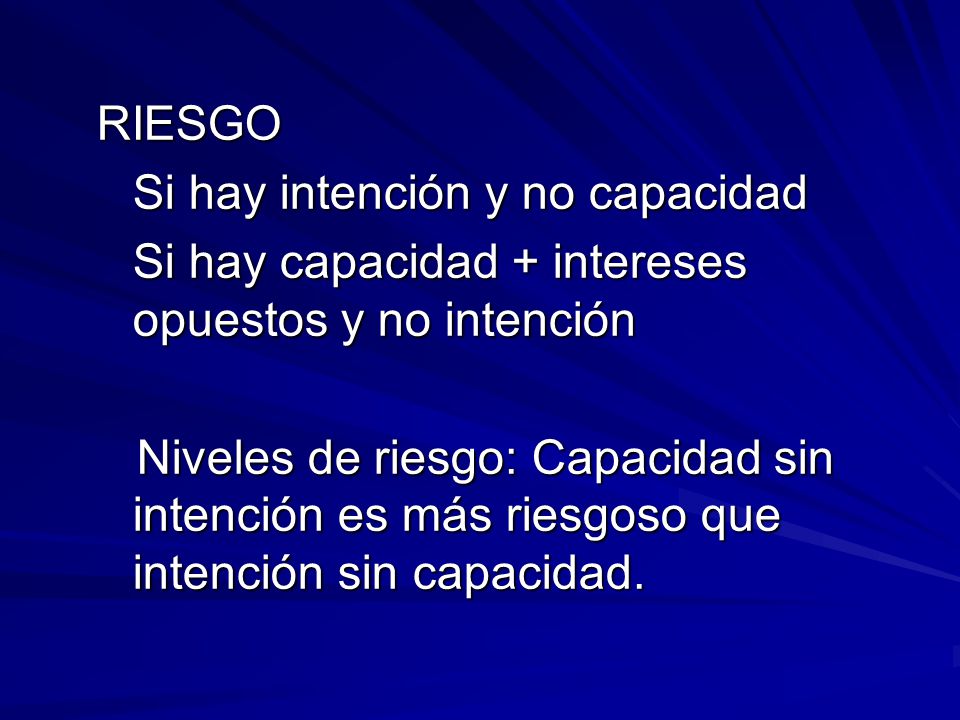 RIESGO

Si hay intención y no capacidad

Si hay capacidad + intereses opuestos y no intención

Niveles de riesgo: Capacidad sin intención es más riesgoso que intención sin capacidad.